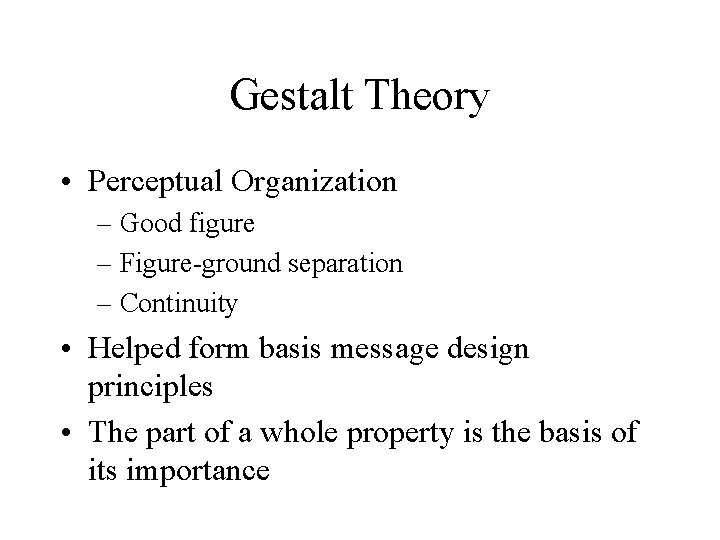 Gestalt Theory

• Perceptual Organization
– Good figure
– Figure-ground separation
– Continuity
• Helped form basis message design principles
• The part of a whole property is the basis of its importance